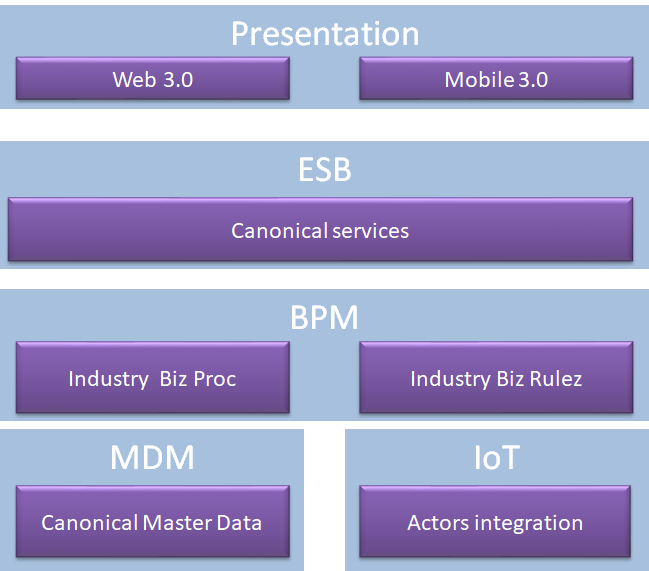 Presentation

Web 3.0

Mobile 3.0

ESB

Canonical services

BPM

Industry Biz Proc

Industry Biz Rulez

MDM

Canonical Master Data

IoT

Actors integration